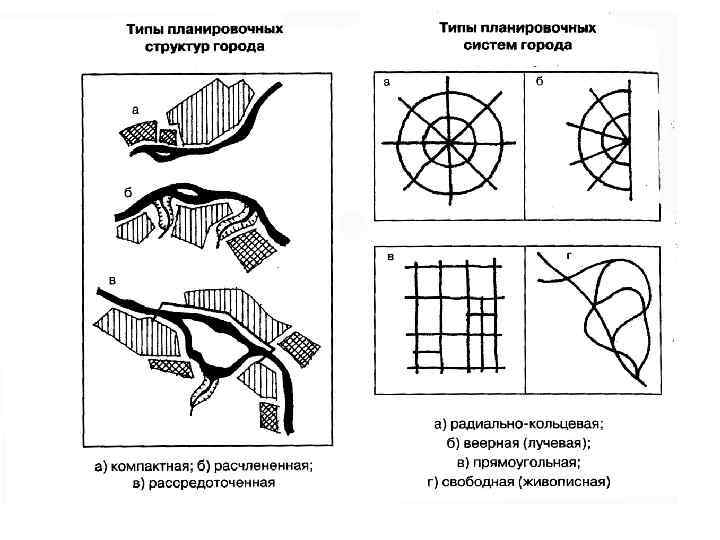 Типы планировочных структур города

а

б

в

а) компактная; б) расчлененная; в) рассредоточенная

Типы планировочных систем города

а

б

в

г

а) радиально-кольцевая;
б) веерная (лучевая);
в) прямоугольная;
г) свободная (живописная)